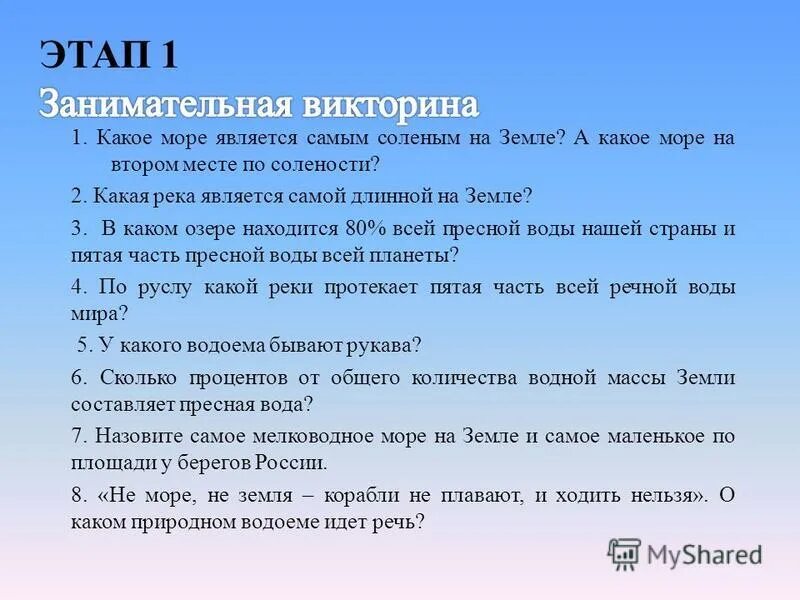 ЭТАП 1
Занимательная викторина

1. Какое море является самым соленым на Земле? А какое море на втором месте по солености?

2. Какая река является самой длинной на Земле?

3. В каком озере находится 80% всей пресной воды нашей страны и пятая часть пресной воды всей планеты?

4. По руслу какой реки протекает пятая часть всей речной воды мира?

5. У какого водоема бывают рукава?

6. Сколько процентов от общего количества водной массы Земли составляет пресная вода?

7. Назовите самое мелководное море на Земле и самое маленькое по площади у берегов России.

8. «Не море, не земля – корабли не плавают, и ходить нельзя». О каком природном водоеме идет речь?

MyShared